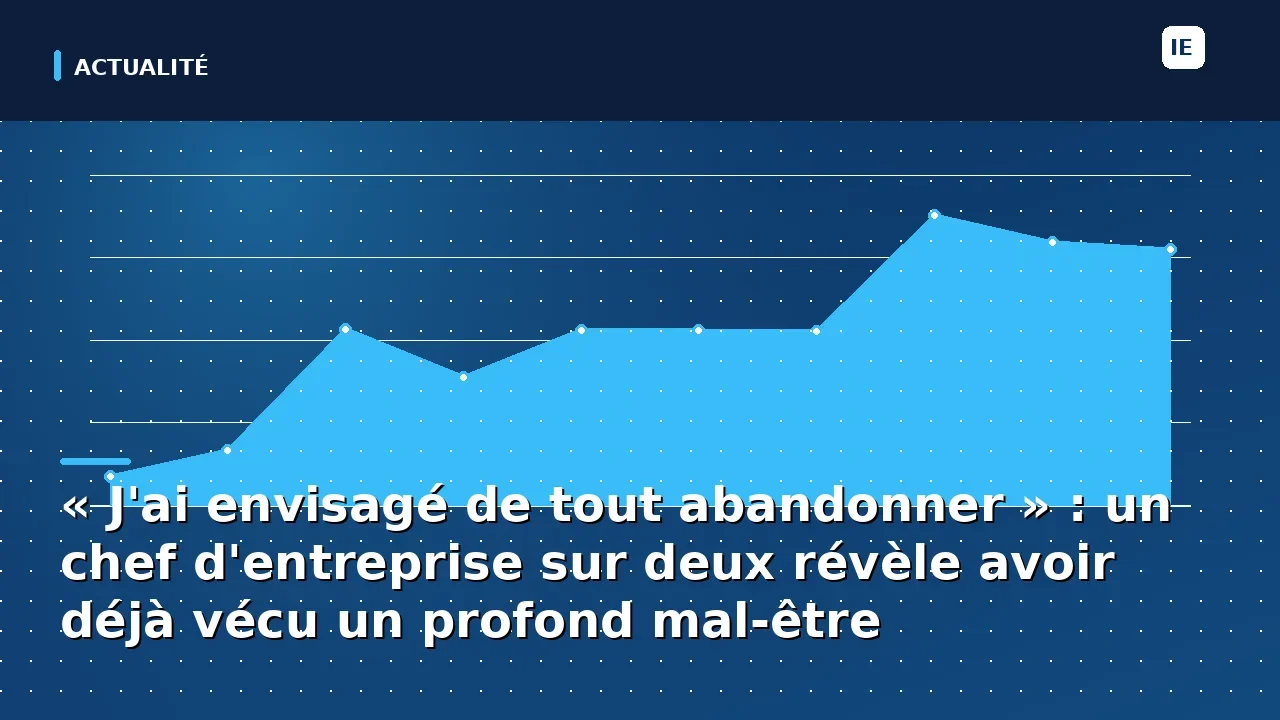 ACTUALITÉ

IE

« J'ai envisagé de tout abandonner » : un chef d'entreprise sur deux révèle avoir déjà vécu un profond mal-être